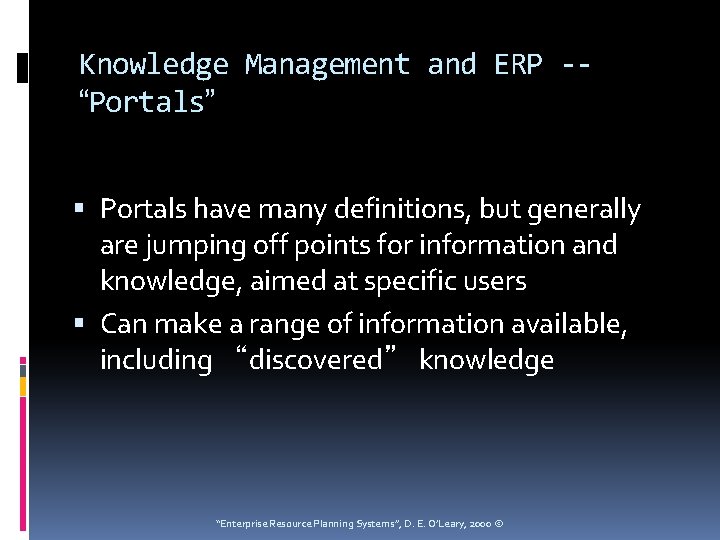 Knowledge Management and ERP -- “Portals”

▪ Portals have many definitions, but generally are jumping off points for information and knowledge, aimed at specific users

▪ Can make a range of information available, including “discovered” knowledge

“Enterprise Resource Planning Systems”, D. E. O’Leary, 2000 ©